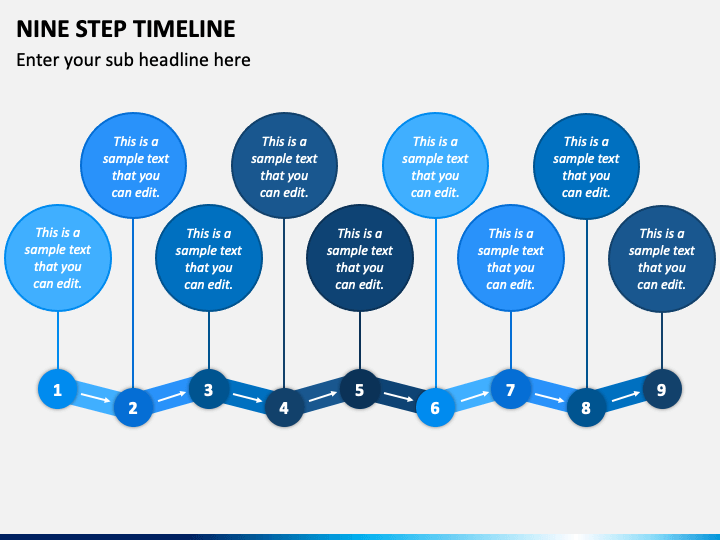 NINE STEP TIMELINE

Enter your sub headline here

This is a sample text that you can edit.

This is a sample text that you can edit.

This is a sample text that you can edit.

This is a sample text that you can edit.

This is a sample text that you can edit.

This is a sample text that you can edit.

This is a sample text that you can edit.

This is a sample text that you can edit.

This is a sample text that you can edit.

1

2

3

4

5

6

7

8

9